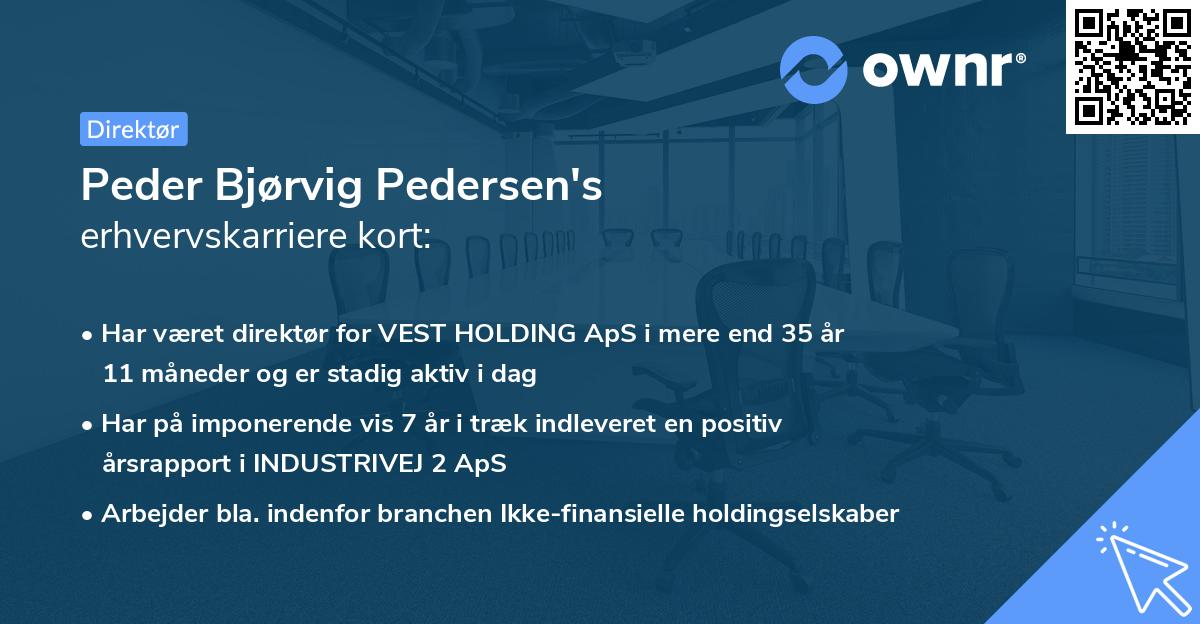 ownr®

Direktør

Peder Bjørvig Pedersen's
erhvervskarriere kort:

• Har været direktør for VEST HOLDING ApS i mere end 35 år 11 måneder og er stadig aktiv i dag

• Har på imponerende vis 7 år i træk indleveret en positiv årsrapport i INDUSTRIVEJ 2 ApS

• Arbejder bla. indenfor branchen Ikke-finansielle holdingselskaber